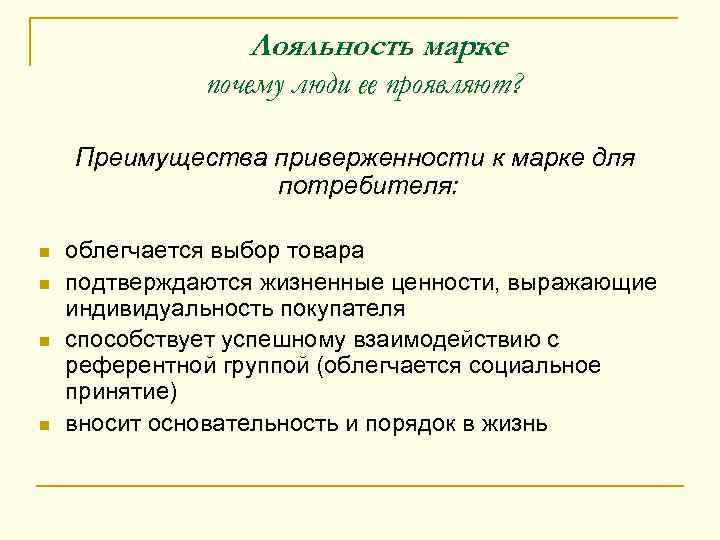 Лояльность марке
почему люди ее проявляют?

Преимущества приверженности к марке для потребителя:

- облегчается выбор товара
- подтверждаются жизненные ценности, выражающие индивидуальность покупателя
- способствует успешному взаимодействию с референтной группой (облегчается социальное принятие)
- вносит основательность и порядок в жизнь